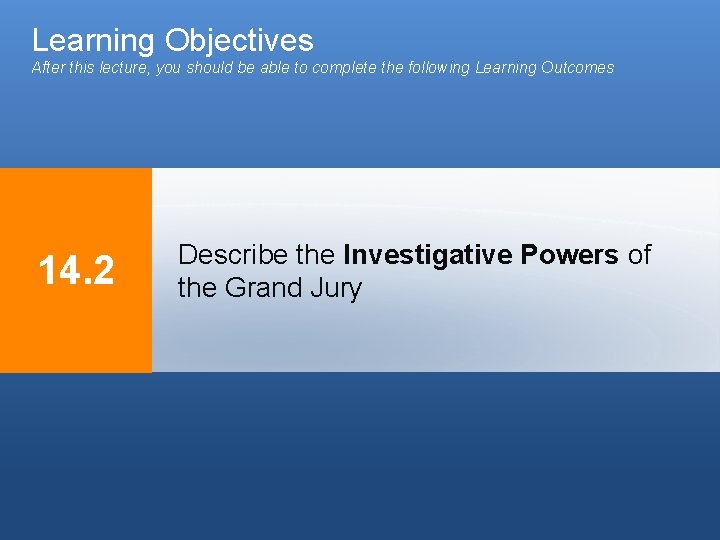 Learning Objectives
After this lecture, you should be able to complete the following Learning Outcomes

14.2

Describe the Investigative Powers of the Grand Jury